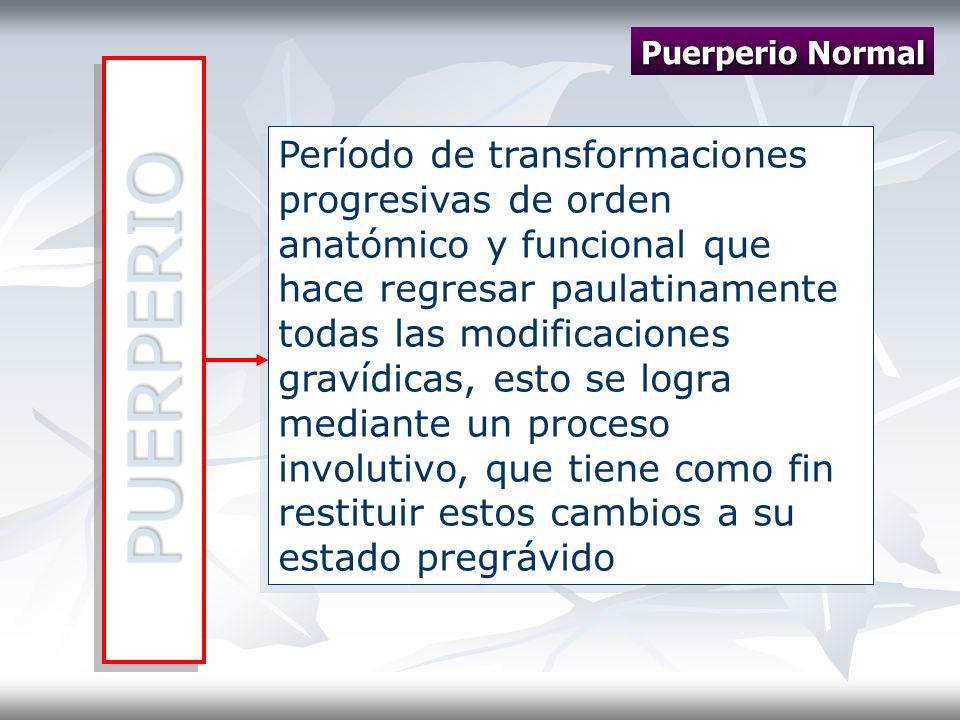 Puerperio Normal

PUERPERIO

Período de transformaciones progresivas de orden anatómico y funcional que hace regresar paulatinamente todas las modificaciones gravídicas, esto se logra mediante un proceso involutivo, que tiene como fin restituir estos cambios a su estado pregrávido